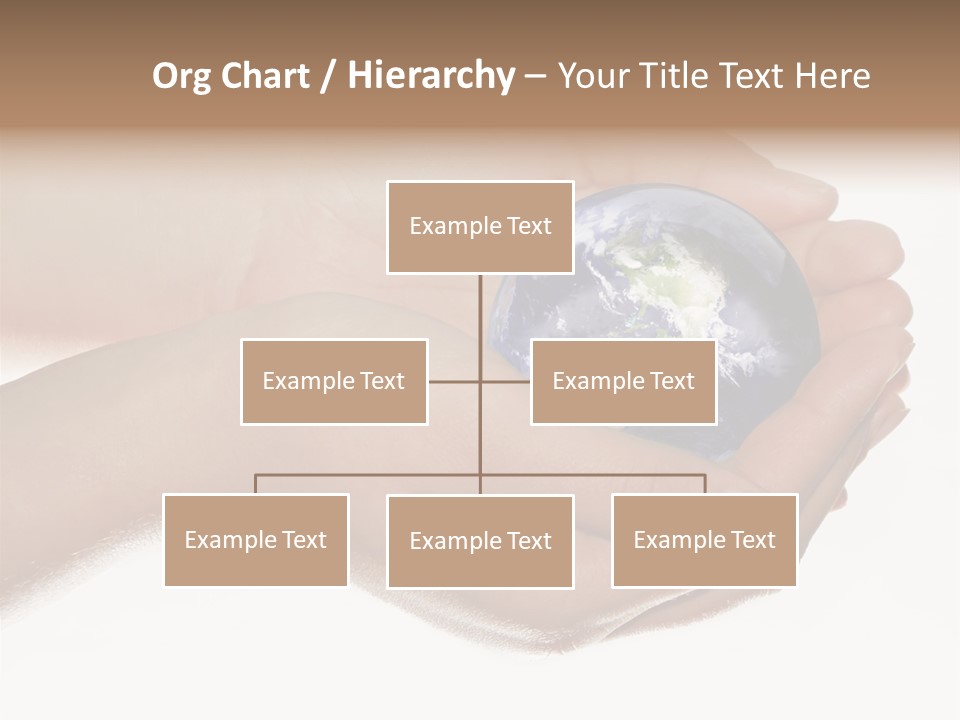 Org Chart / Hierarchy – Your Title Text Here

Example Text

Example Text

Example Text

Example Text

Example Text

Example Text